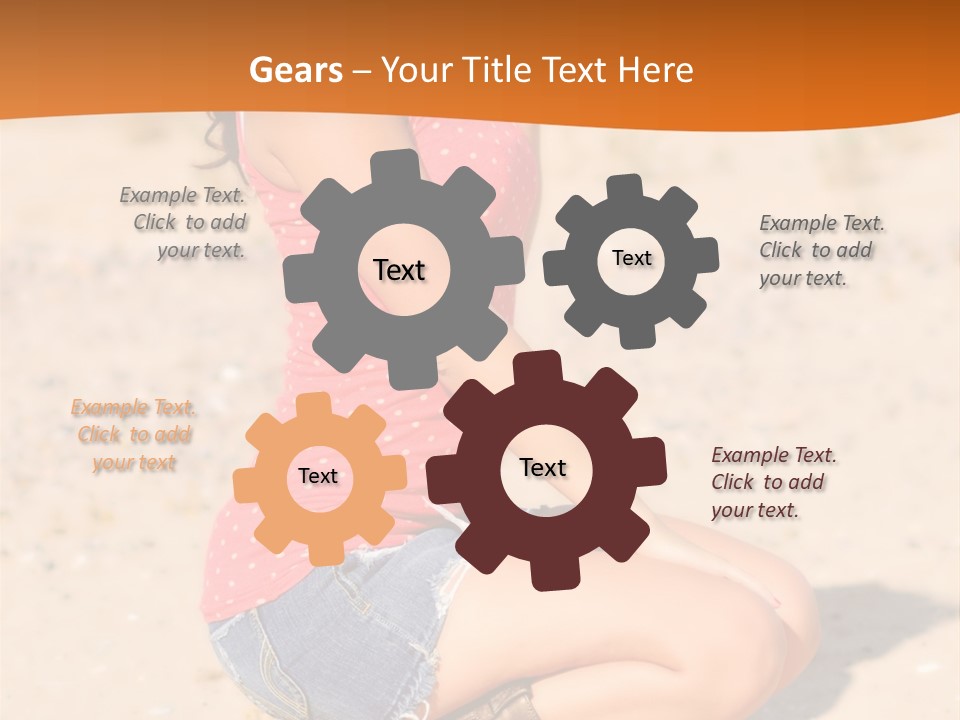 Gears – Your Title Text Here

Example Text. Click to add your text.

Text

Text

Example Text. Click to add your text.

Example Text. Click to add your text

Text

Text

Example Text. Click to add your text.